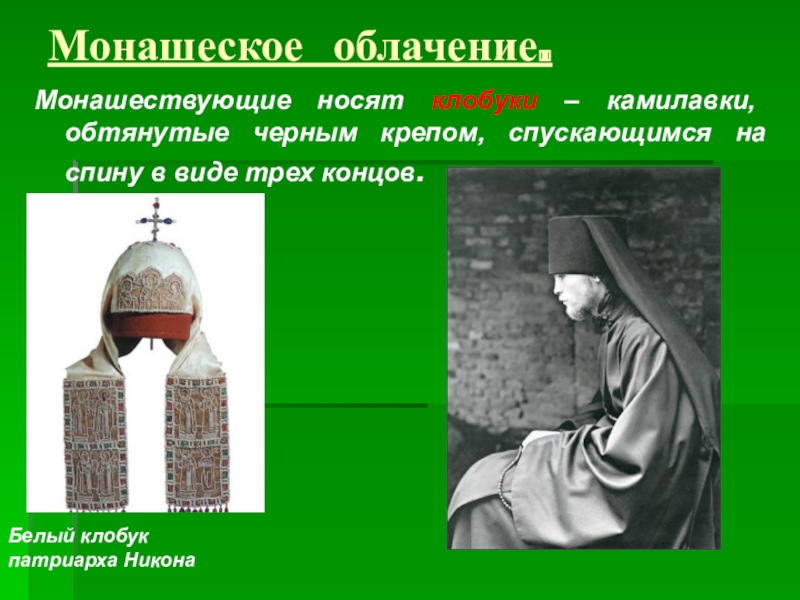 Монашеское облачение.

Монашествующие носят клобуки – камилавки, обтянутые черным крепом, спускающимся на спину в виде трех концов.

Белый клобук патриарха Никона